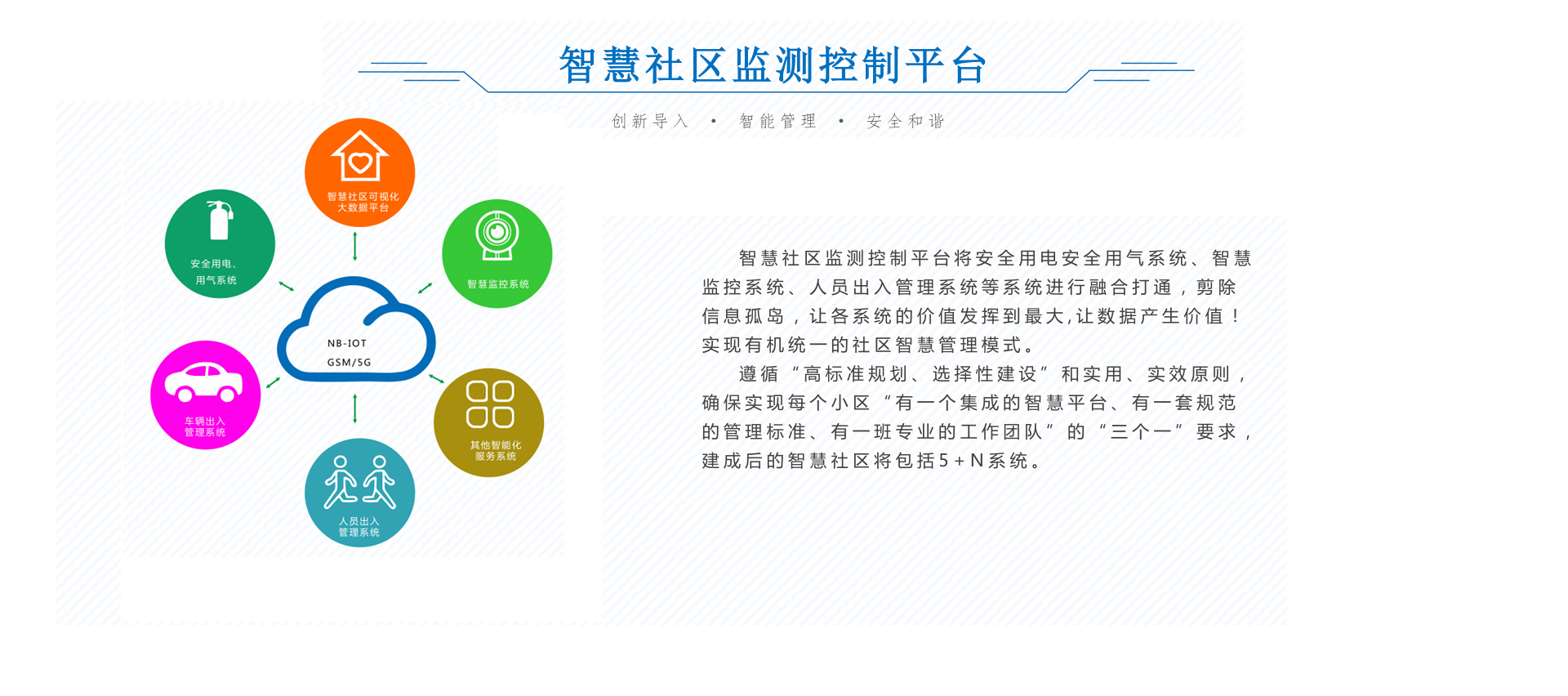 智慧社区监测控制平台

创新导入 • 智能管理 • 安全和谐

智慧社区可视化大数据平台

安全用电、用气系统

智慧监控系统

NB-IOT
GSM/5G

车辆出入管理系统

其他智能化服务系统

人员出入管理系统

智慧社区监测控制平台将安全用电安全用气系统、智慧监控系统、人员出入管理系统等系统进行融合打通，剪除信息孤岛，让各系统的价值发挥到最大,让数据产生价值！实现有机统一的社区智慧管理模式。

遵循“高标准规划、选择性建设”和实用、实效原则，确保实现每个小区“有一个集成的智慧平台、有一套规范的管理标准、有一班专业的工作团队”的“三个一”要求，建成后的智慧社区将包括5+N系统。